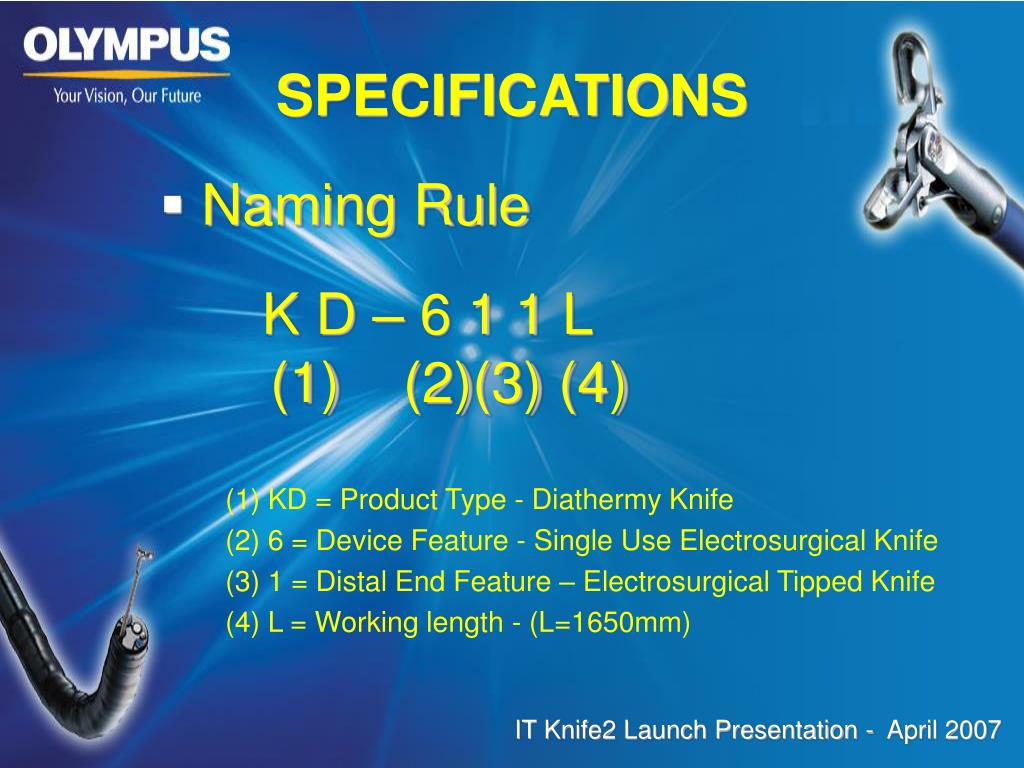 OLYMPUS
Your Vision, Our Future

SPECIFICATIONS

▪ Naming Rule

K D – 6 1 1 L
(1) (2)(3) (4)

(1) KD = Product Type - Diathermy Knife
(2) 6 = Device Feature - Single Use Electrosurgical Knife
(3) 1 = Distal End Feature – Electrosurgical Tipped Knife
(4) L = Working length - (L=1650mm)

IT Knife2 Launch Presentation - April 2007